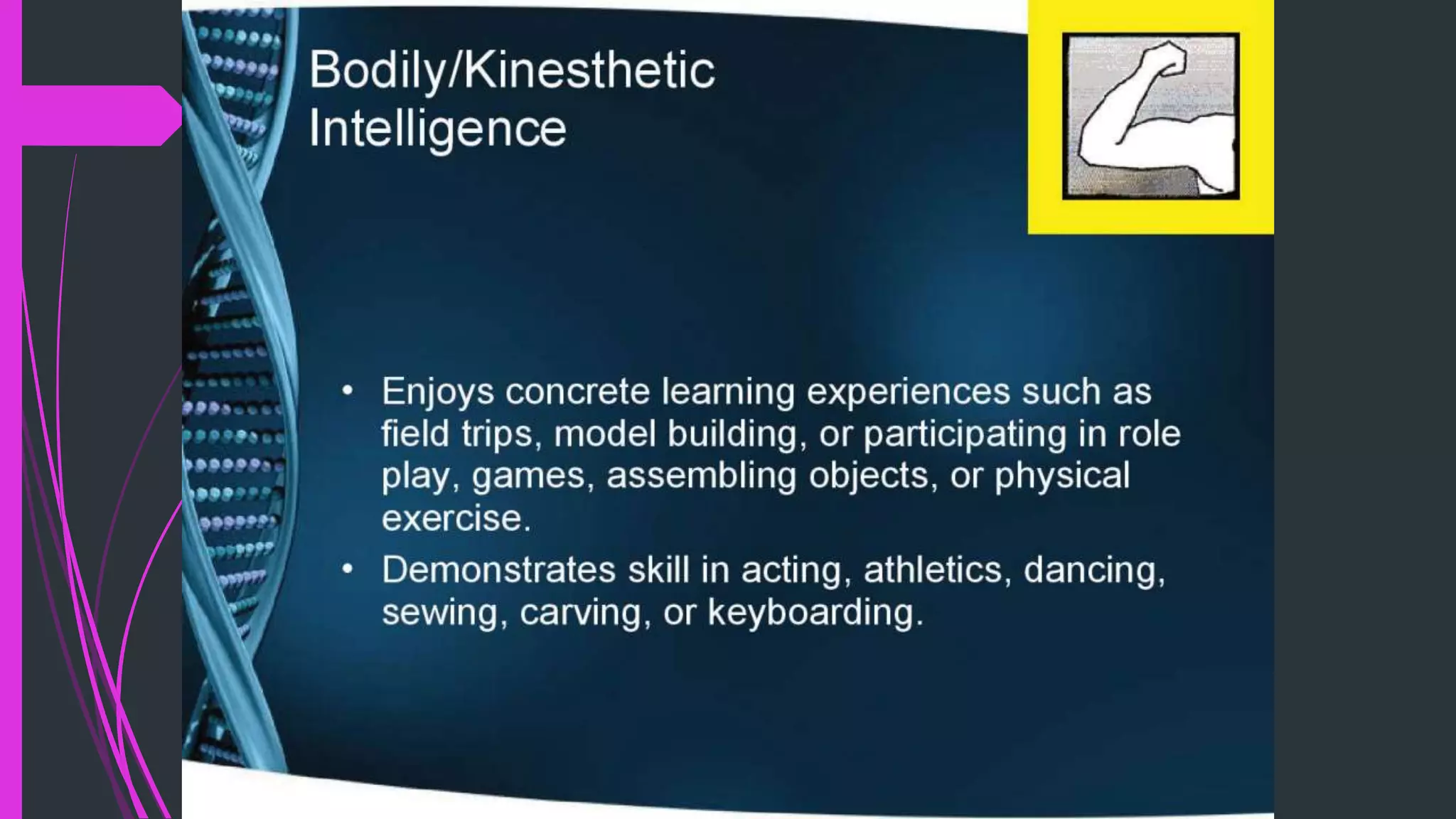 Bodily/Kinesthetic Intelligence

• Enjoys concrete learning experiences such as field trips, model building, or participating in role play, games, assembling objects, or physical exercise.
• Demonstrates skill in acting, athletics, dancing, sewing, carving, or keyboarding.